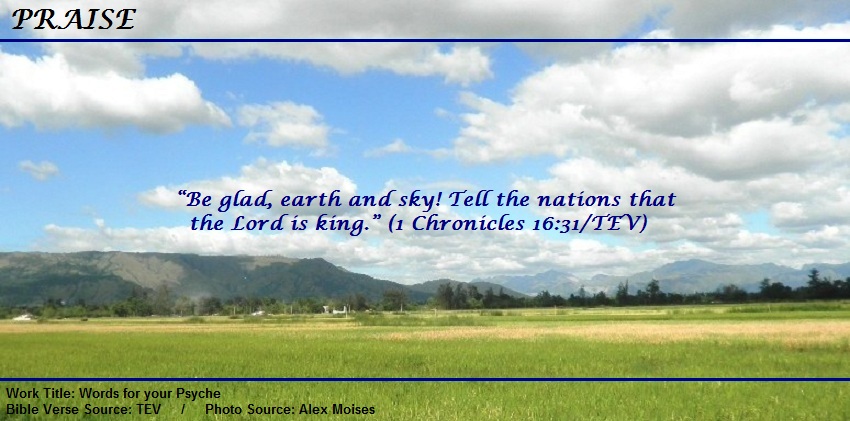 PRAISE

“Be glad, earth and sky! Tell the nations that the Lord is king.” (1 Chronicles 16:31/TEV)

Work Title: Words for your Psyche
Bible Verse Source: TEV / Photo Source: Alex Moises